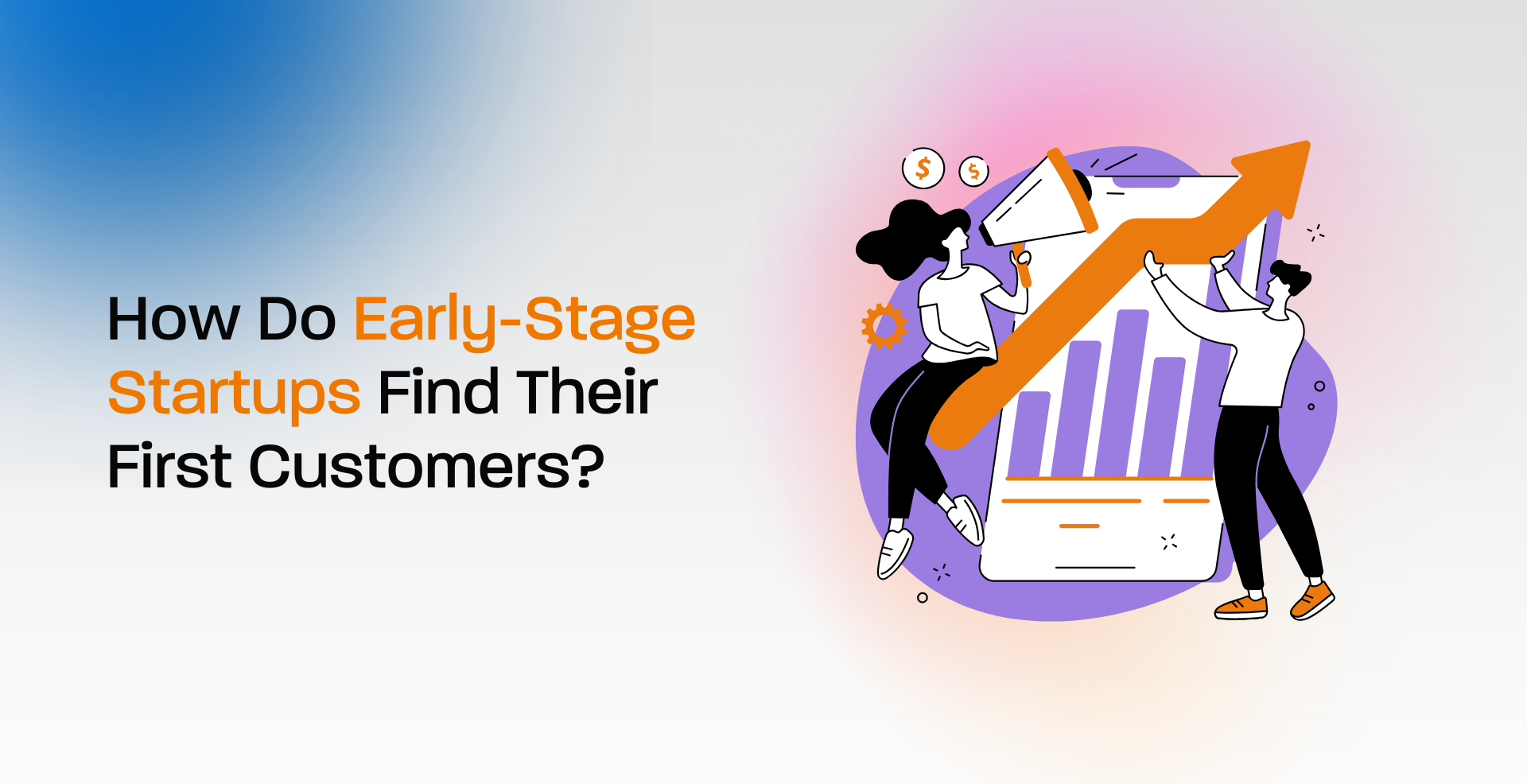 How Do Early-Stage Startups Find Their First Customers?

$ $